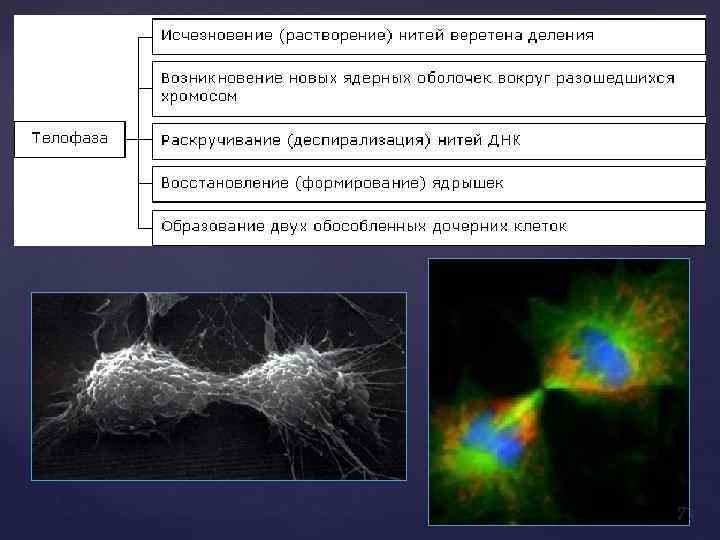 Телофаза

Исчезновение (растворение) нитей веретена деления

Возникновение новых ядерных оболочек вокруг разошедшихся хромосом

Раскручивание (деспирализация) нитей ДНК

Восстановление (формирование) ядрышек

Образование двух обособленных дочерних клеток